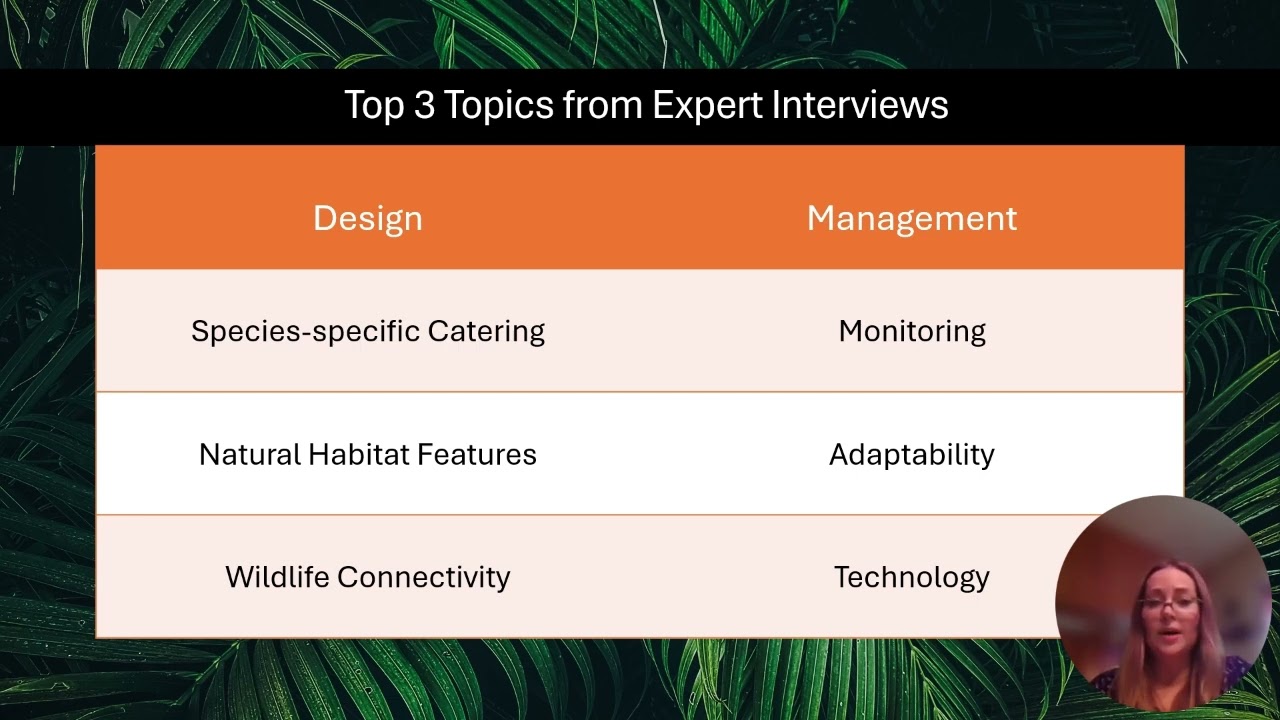 Top 3 Topics from Expert Interviews

| Design | Management |
|---|---|
| Species-specific Catering | Monitoring |
| Natural Habitat Features | Adaptability |
| Wildlife Connectivity | Technology |